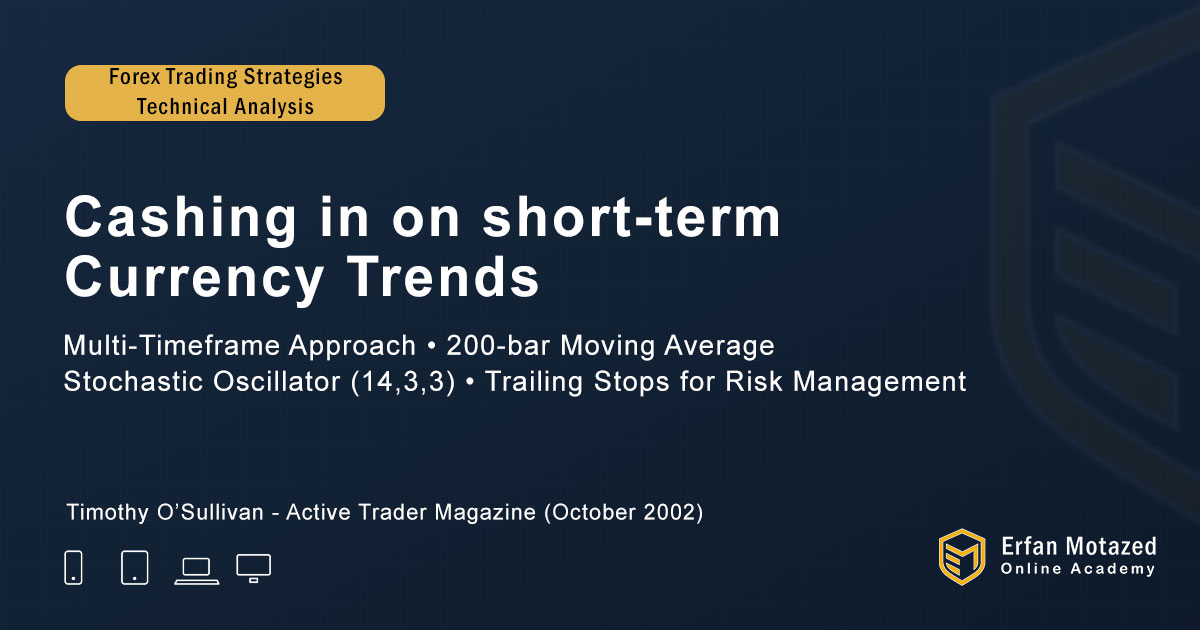 Forex Trading Strategies
Technical Analysis

Cashing in on short-term Currency Trends

Multi-Timeframe Approach • 200-bar Moving Average
Stochastic Oscillator (14,3,3) • Trailing Stops for Risk Management

Timothy O'Sullivan - Active Trader Magazine (October 2002)

Erfan Motazed
Online Academy